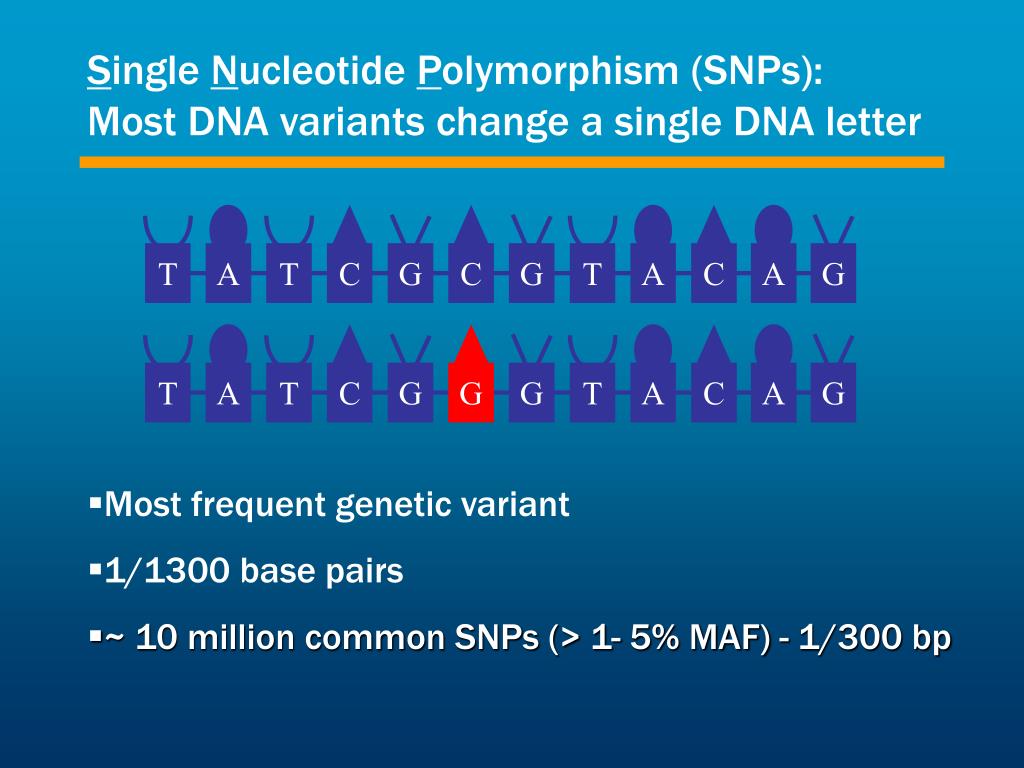 Single Nucleotide Polymorphism (SNPs):
Most DNA variants change a single DNA letter

T A T C G C G T A C A G

T A T C G G G T A C A G

▪Most frequent genetic variant

▪1/1300 base pairs

▪~ 10 million common SNPs (> 1- 5% MAF) - 1/300 bp